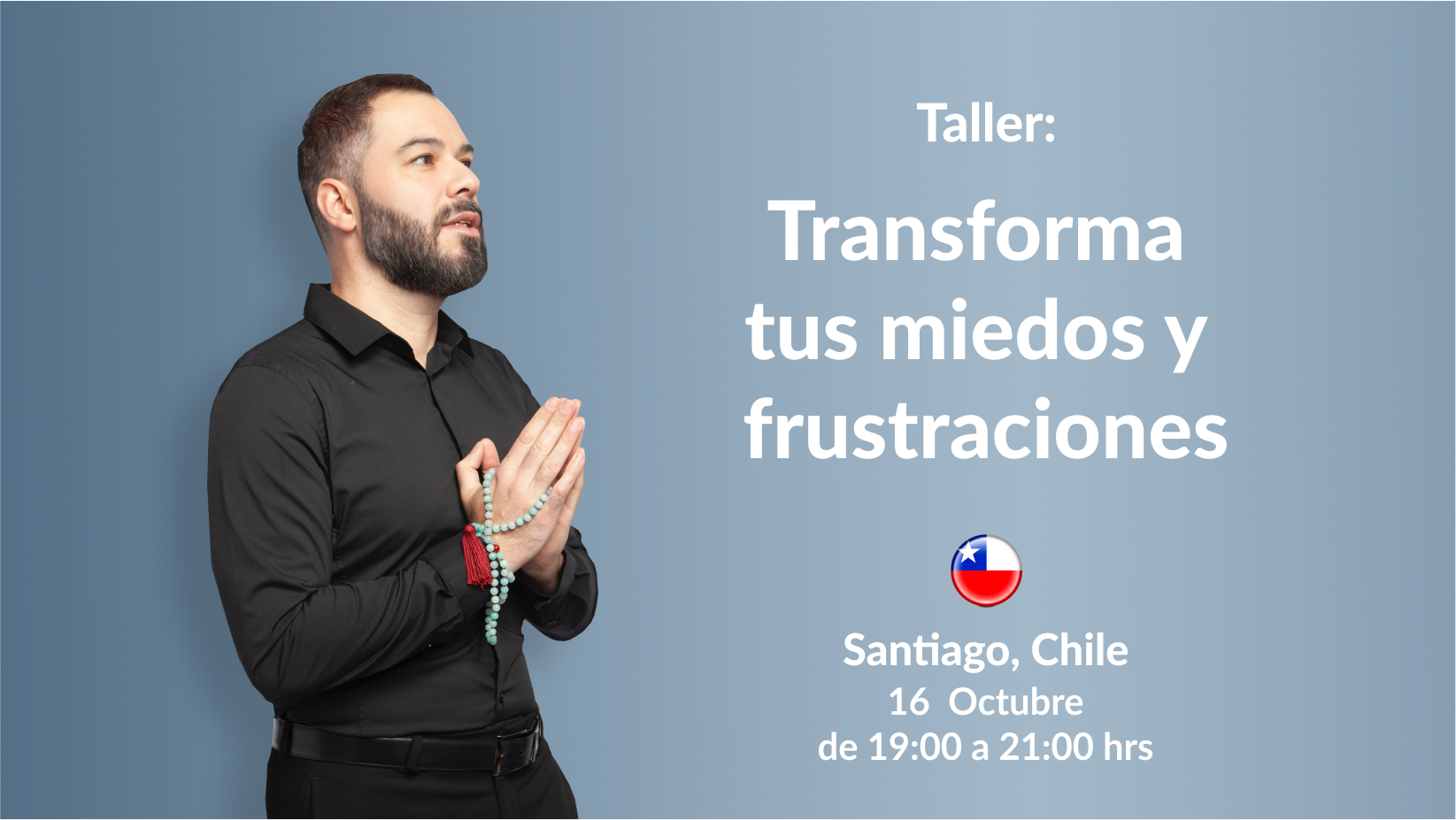 Taller:

Transforma tus miedos y frustraciones

Santiago, Chile
16 Octubre
de 19:00 a 21:00 hrs